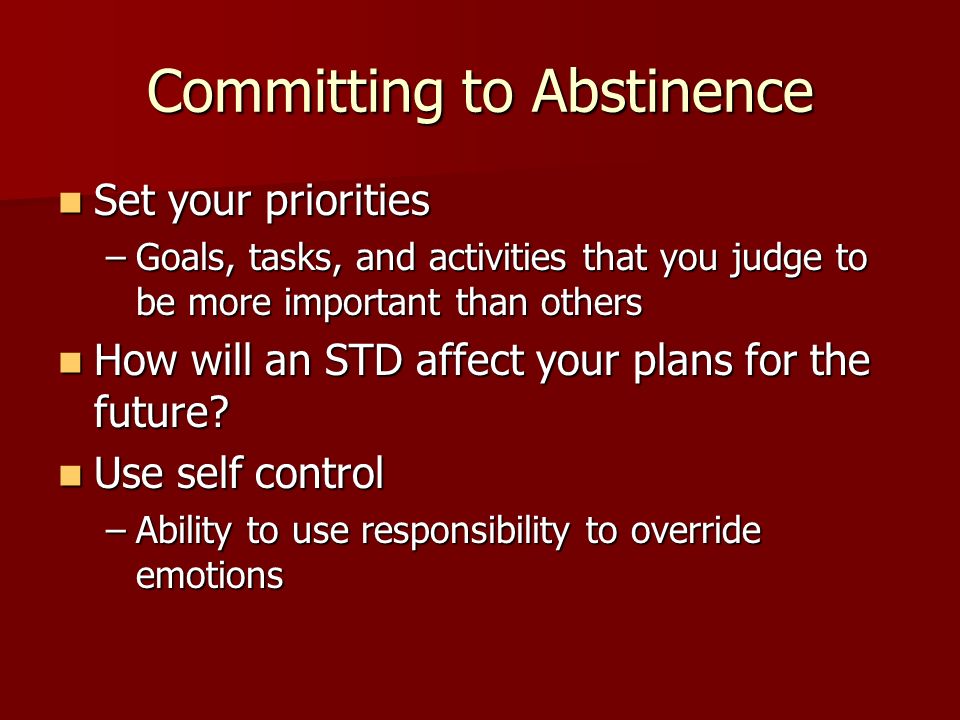 Committing to Abstinence

Set your priorities

– Goals, tasks, and activities that you judge to be more important than others

How will an STD affect your plans for the future?

Use self control

– Ability to use responsibility to override emotions